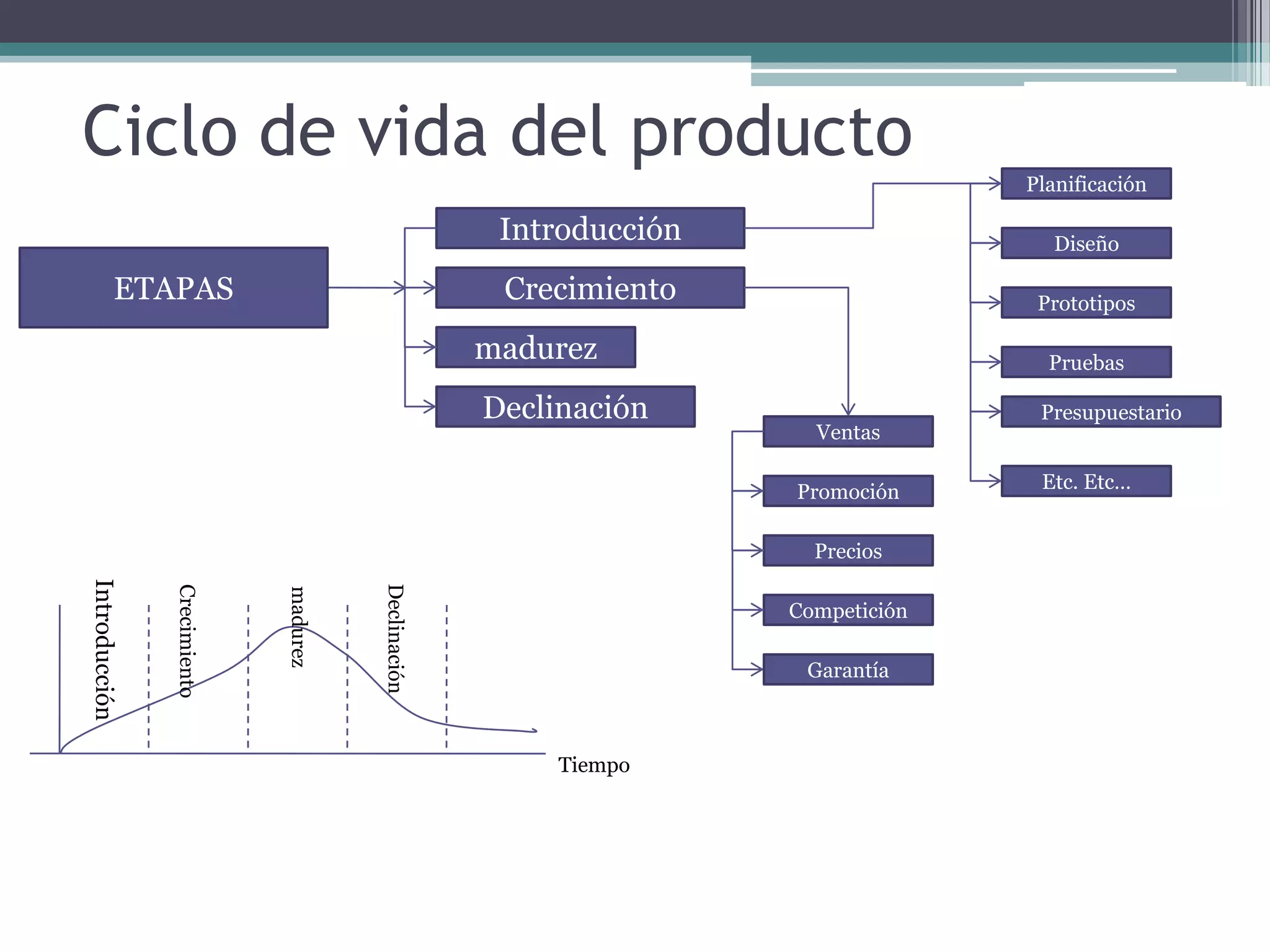 Ciclo de vida del producto

ETAPAS

Introducción

Crecimiento

madurez

Declinación

Planificación

Diseño

Prototipos

Pruebas

Presupuestario

Etc. Etc...

Ventas

Promoción

Precios

Competición

Garantía

Introducción

Crecimiento

madurez

Declinación

Tiempo